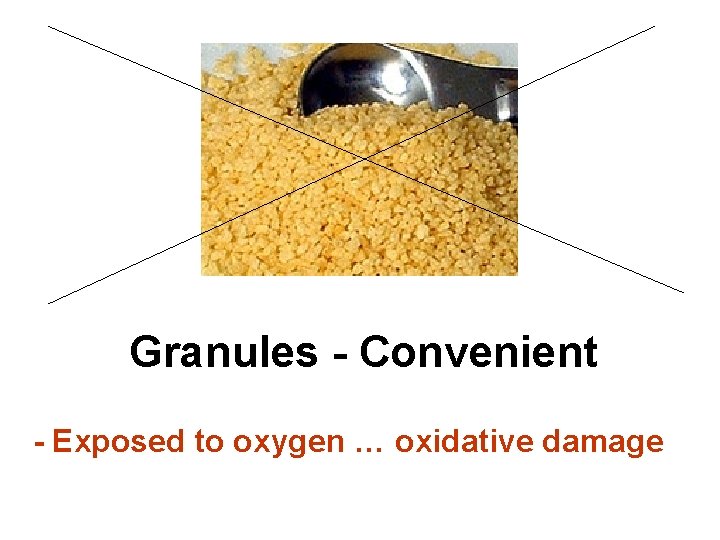 Granules - Convenient

- Exposed to oxygen … oxidative damage